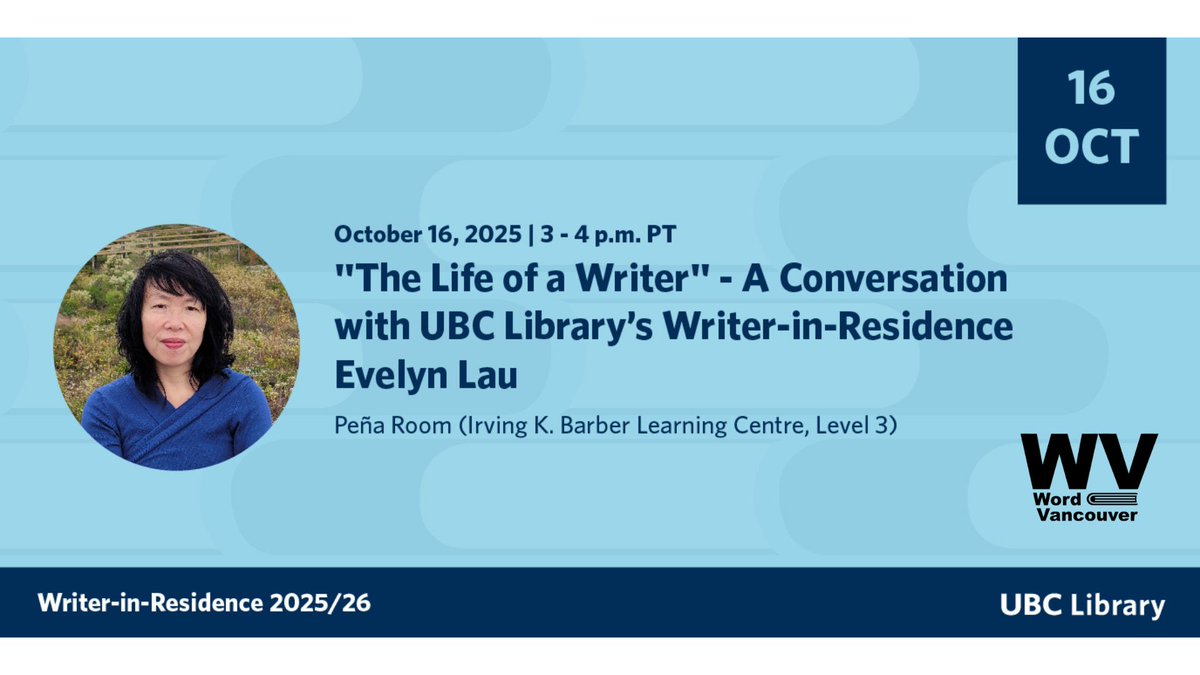 16
OCT

October 16, 2025 | 3 - 4 p.m. PT

"The Life of a Writer" - A Conversation with UBC Library's Writer-in-Residence Evelyn Lau

Peña Room (Irving K. Barber Learning Centre, Level 3)

WV
Word
Vancouver

Writer-in-Residence 2025/26

UBC Library